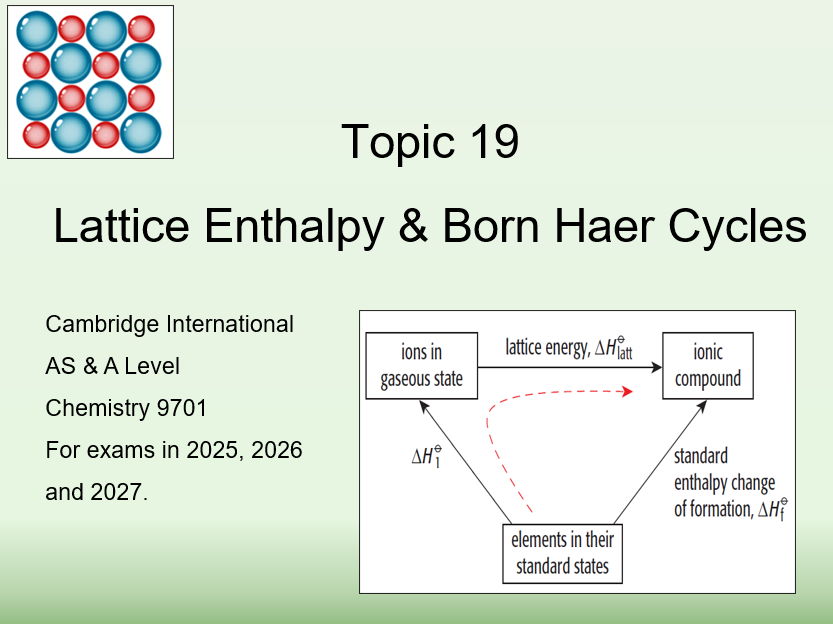 Topic 19

Lattice Enthalpy & Born Haer Cycles

Cambridge International
AS & A Level
Chemistry 9701
For exams in 2025, 2026 and 2027.

ions in gaseous state

lattice energy, $\Delta H^{\ominus}_{latt}$

ionic compound

$\Delta H^{\ominus}_{1}$

standard enthalpy change of formation, $\Delta H^{\ominus}_{f}$

elements in their standard states